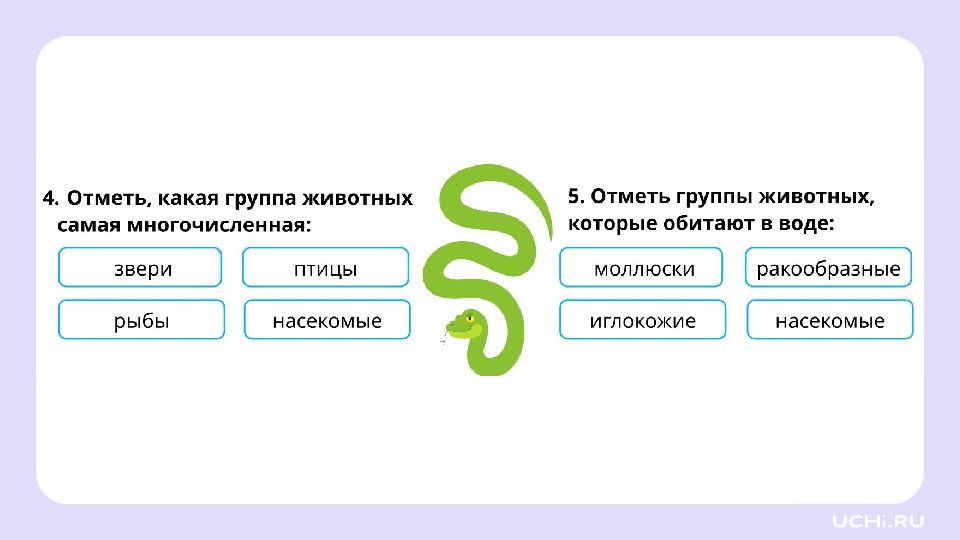 4. Отметь, какая группа животных самая многочисленная:

звери
птицы
рыбы
насекомые

5. Отметь группы животных, которые обитают в воде:

моллюски
ракообразные
иглокожие
насекомые

UCHi.RU